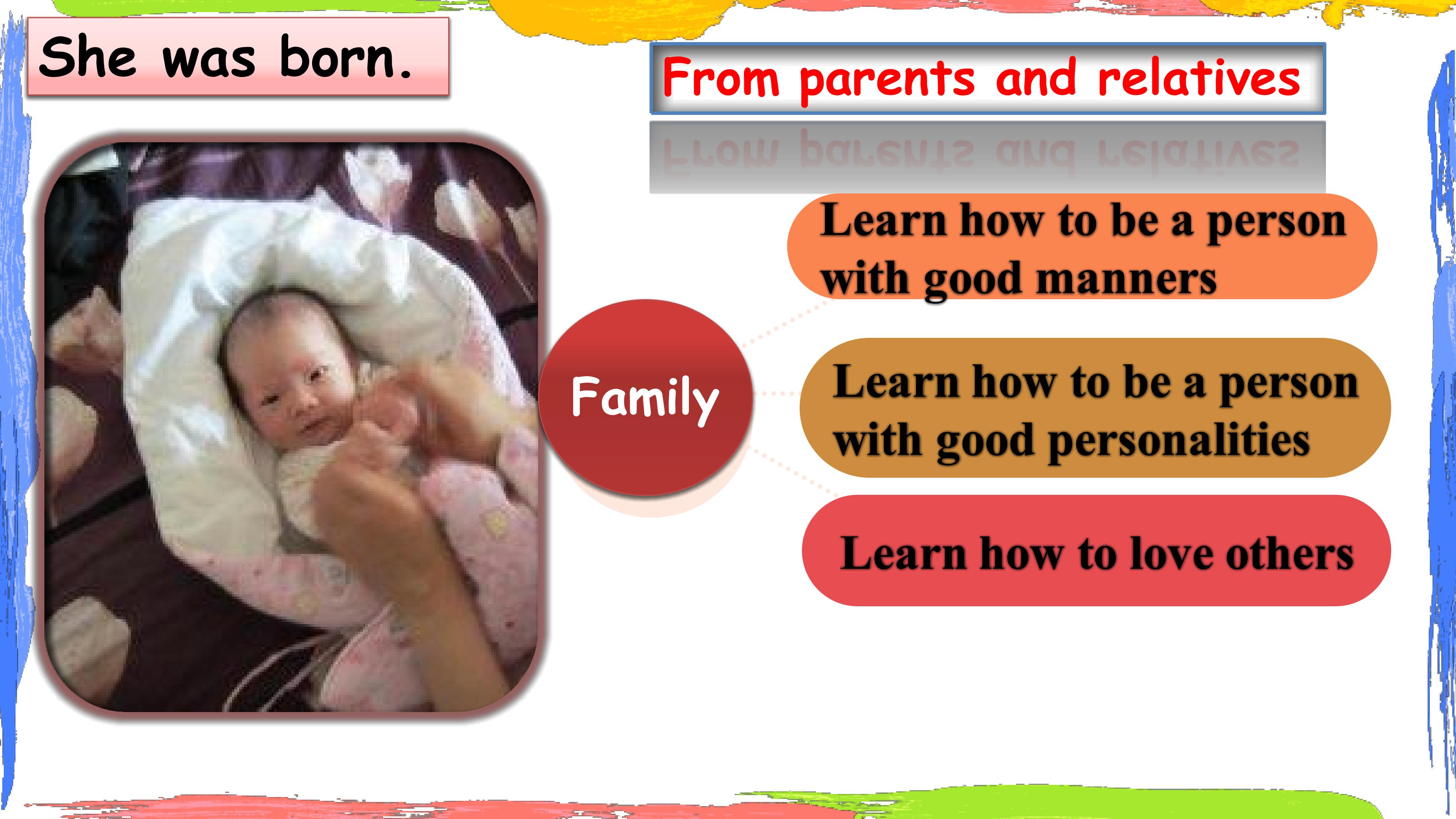 She was born.

From parents and relatives

Family

Learn how to be a person with good manners

Learn how to be a person with good personalities

Learn how to love others